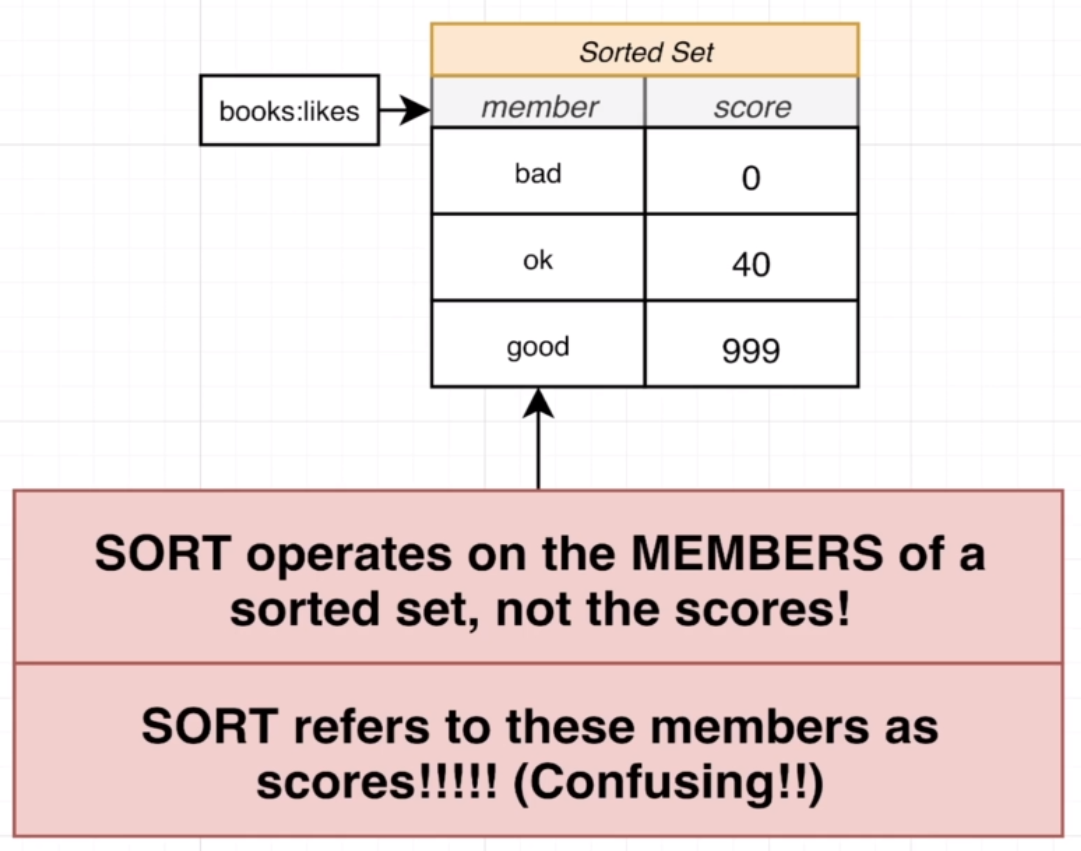 books:likes

Sorted Set

| member | score |
|---|---|
| bad | 0 |
| ok | 40 |
| good | 999 |

SORT operates on the MEMBERS of a sorted set, not the scores!

SORT refers to these members as scores!!!!! (Confusing!!)